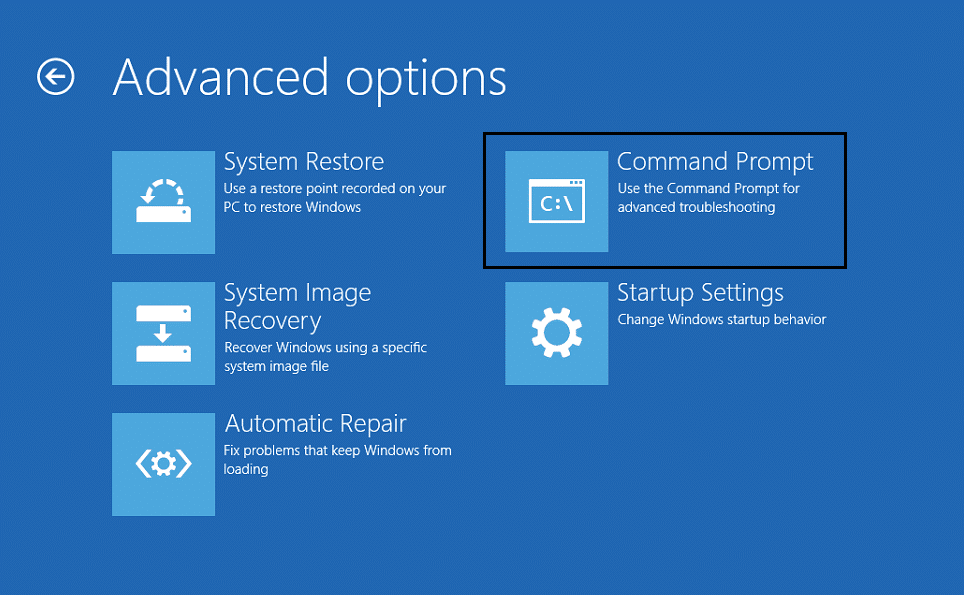 Advanced options

System Restore
Use a restore point recorded on your PC to restore Windows

System Image Recovery
Recover Windows using a specific system image file

Automatic Repair
Fix problems that keep Windows from loading

C:\
Command Prompt
Use the Command Prompt for advanced troubleshooting

Startup Settings
Change Windows startup behavior